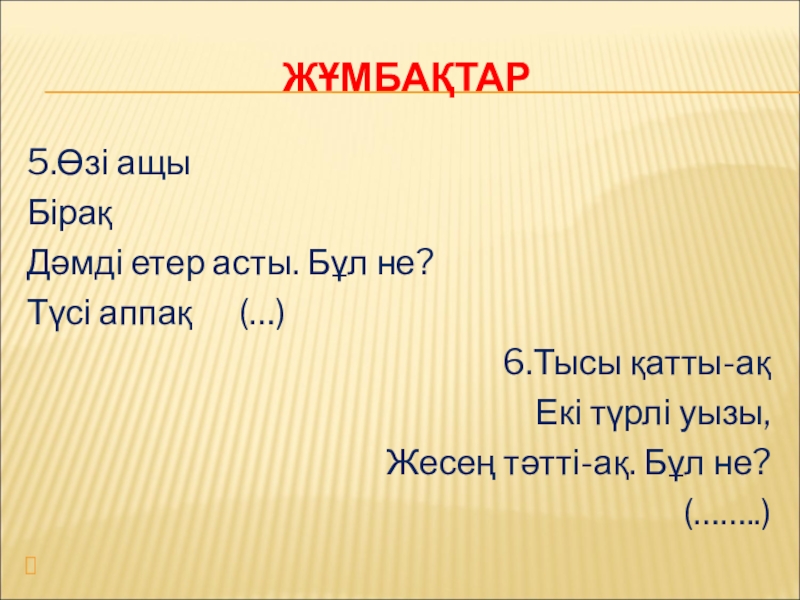 ЖҰМБАҚТАР

5.Өзі ащы
Бірақ
Дәмді етер асты. Бұл не?
Түсі аппақ (...)

6.Тысы қатты-ақ
Екі түрлі уызы,
Жесең тәтті-ақ. Бұл не?
(........)